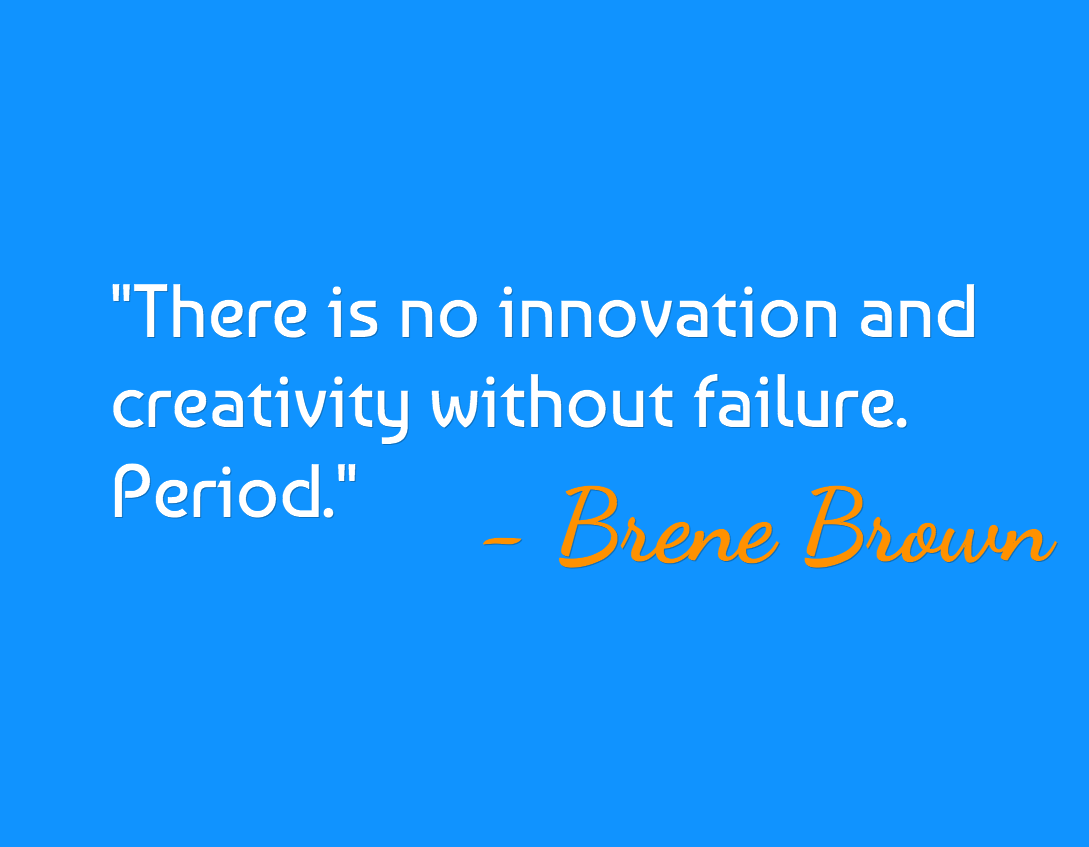 "There is no innovation and creativity without failure. Period."

- Brene Brown